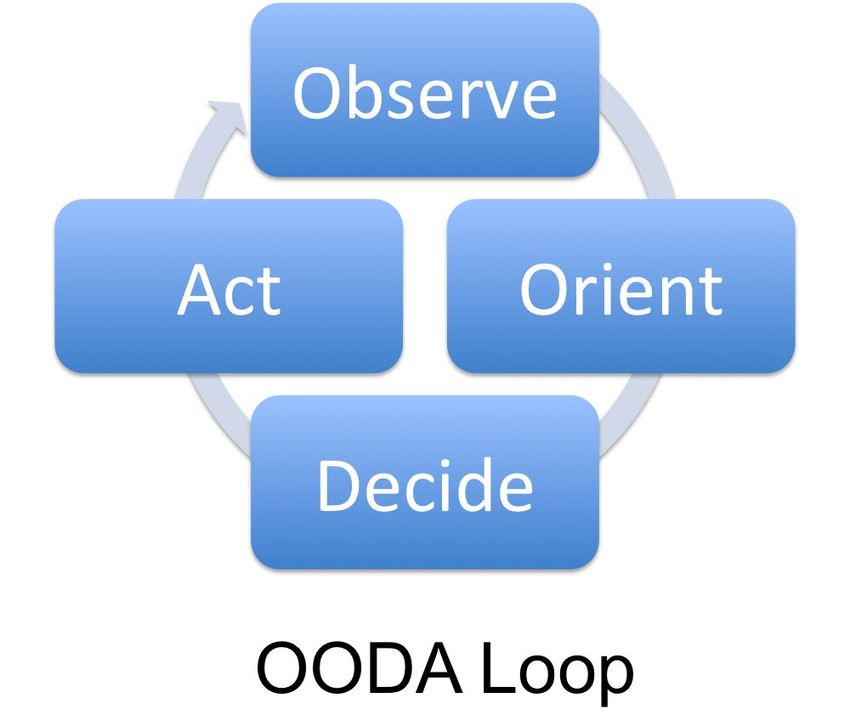 Observe

Orient

Decide

Act

OODA Loop